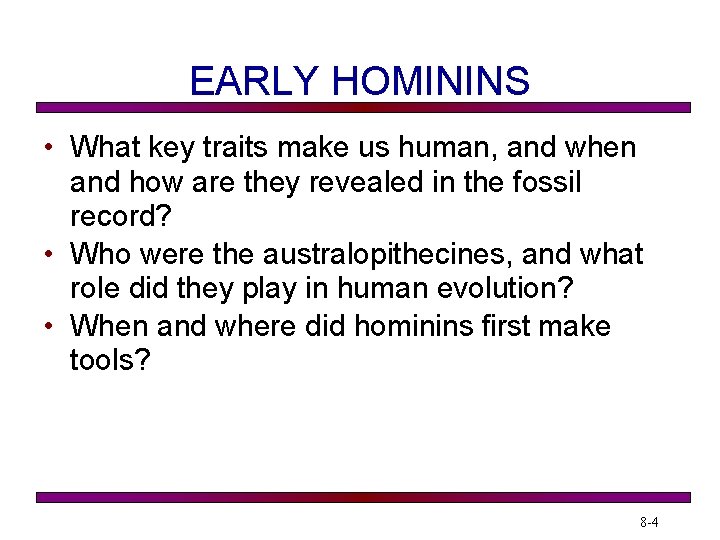 EARLY HOMININS

• What key traits make us human, and when and how are they revealed in the fossil record?
• Who were the australopithecines, and what role did they play in human evolution?
• When and where did hominins first make tools?

8-4